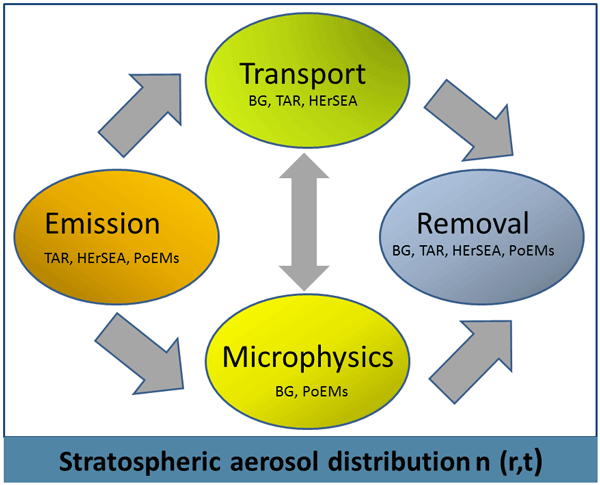 Transport
BG, TAR, HErSEA

Emission
TAR, HErSEA, PoEMs

Removal
BG, TAR, HErSEA, PoEMs

Microphysics
BG, PoEMs

Stratospheric aerosol distribution n (r,t)